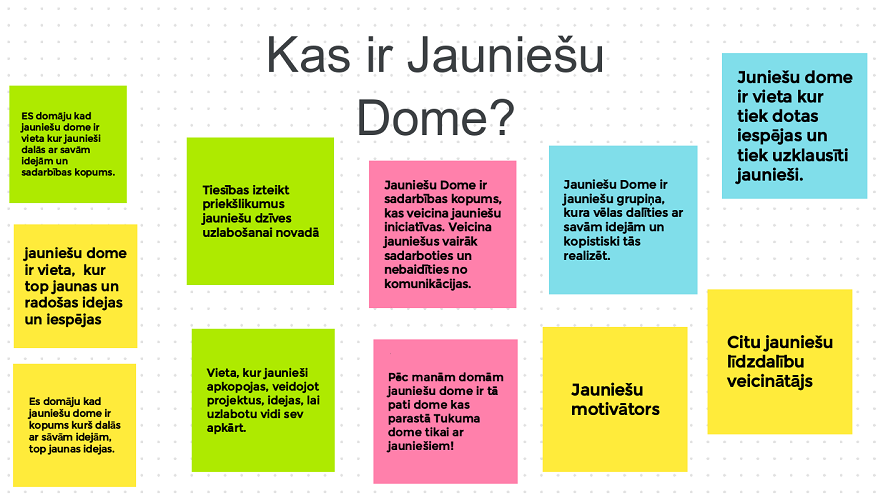 Kas ir Jauniešu Dome?

ES domāju kad jauniešu dome ir vieta kur jaunieši dalās ar savām idejām un sadarbības kopums.

jauniešu dome ir vieta, kur top jaunas un radošas idejas un iespējas

Es domāju kad jauniešu dome ir kopums kurš dalās ar sāvām idejām, top jaunas idejas.

Tiesības izteikt priekšlikumus jauniešu dzīves uzlabošanai novadā

Vieta, kur jaunieši apkopojas, veidojot projektus, idejas, lai uzlabotu vidi sev apkārt.

Jauniešu Dome ir sadarbības kopums, kas veicina jauniešu iniciatīvas. Veicina jauniešus vairāk sadarboties un nebaidīties no komunikācijas.

Pēc manām domām jauniešu dome ir tā pati dome kas parastā Tukuma dome tikai ar jauniešiem!

Jauniešu Dome ir jauniešu grupiņa, kura vēlas dalīties ar savām idejām un kopistiski tās realizēt.

Jauniešu motivātors

Juniešu dome ir vieta kur tiek dotas iespējas un tiek uzklausīti jaunieši.

Citu jauniešu līdzdalību veicinātājs